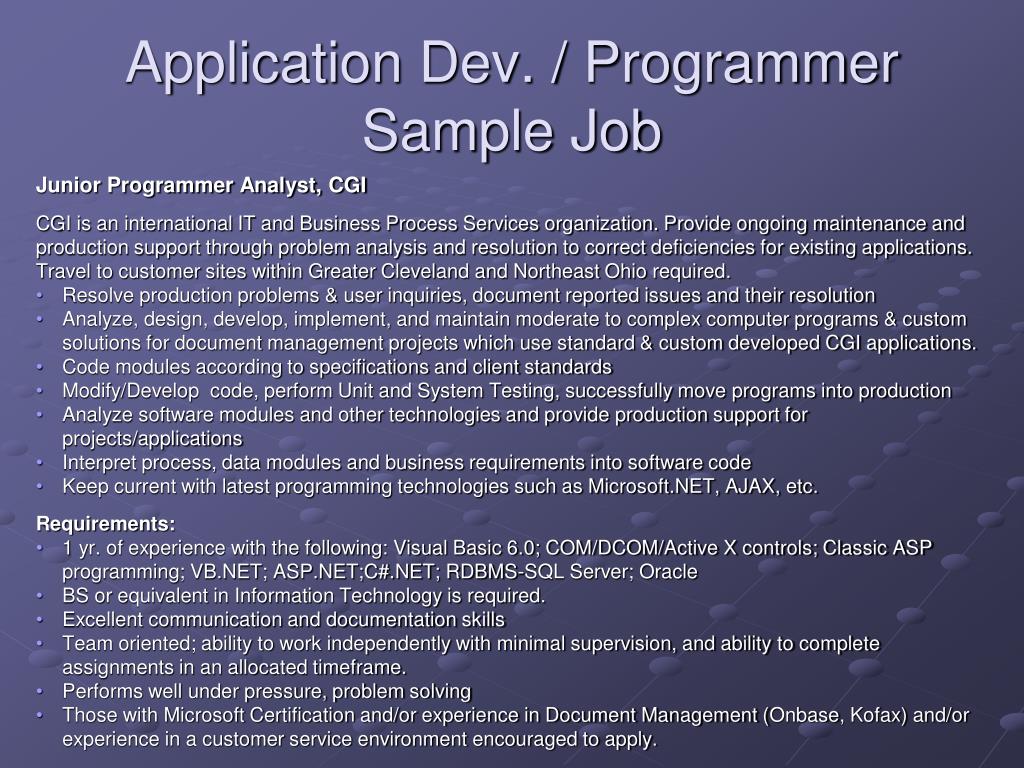 Application Dev. / Programmer Sample Job

Junior Programmer Analyst, CGI

CGI is an international IT and Business Process Services organization. Provide ongoing maintenance and production support through problem analysis and resolution to correct deficiencies for existing applications. Travel to customer sites within Greater Cleveland and Northeast Ohio required.
• Resolve production problems & user inquiries, document reported issues and their resolution
• Analyze, design, develop, implement, and maintain moderate to complex computer programs & custom solutions for document management projects which use standard & custom developed CGI applications.
• Code modules according to specifications and client standards
• Modify/Develop code, perform Unit and System Testing, successfully move programs into production
• Analyze software modules and other technologies and provide production support for projects/applications
• Interpret process, data modules and business requirements into software code
• Keep current with latest programming technologies such as Microsoft.NET, AJAX, etc.

Requirements:
• 1 yr. of experience with the following: Visual Basic 6.0; COM/DCOM/Active X controls; Classic ASP programming; VB.NET; ASP.NET;C#.NET; RDBMS-SQL Server; Oracle
• BS or equivalent in Information Technology is required.
• Excellent communication and documentation skills
• Team oriented; ability to work independently with minimal supervision, and ability to complete assignments in an allocated timeframe.
• Performs well under pressure, problem solving
• Those with Microsoft Certification and/or experience in Document Management (Onbase, Kofax) and/or experience in a customer service environment encouraged to apply.